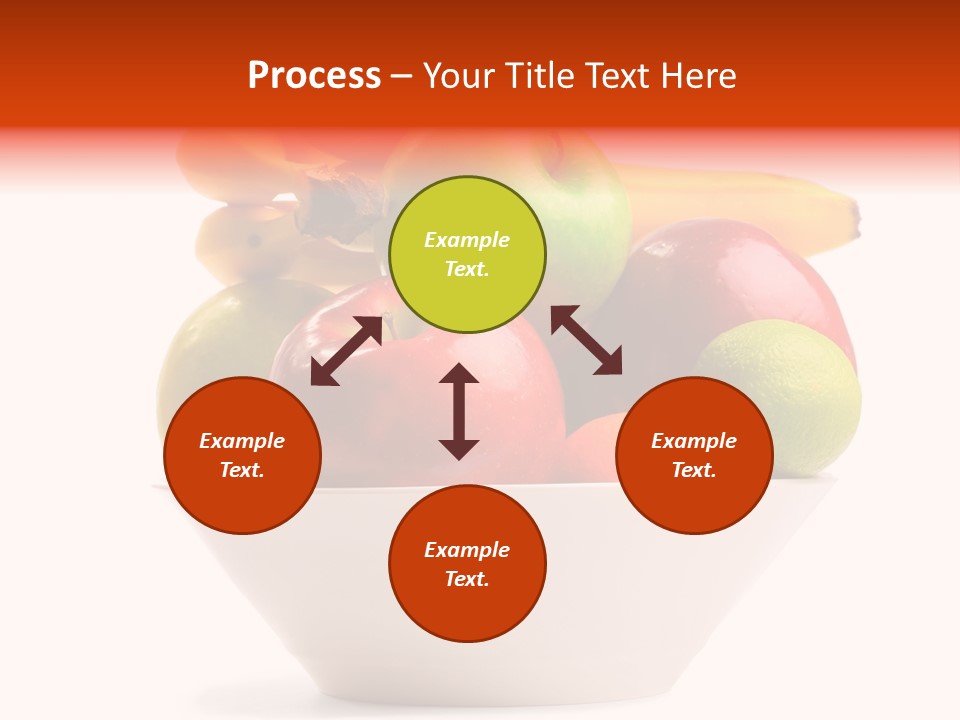 Process – Your Title Text Here

Example Text.

Example Text.

Example Text.

Example Text.